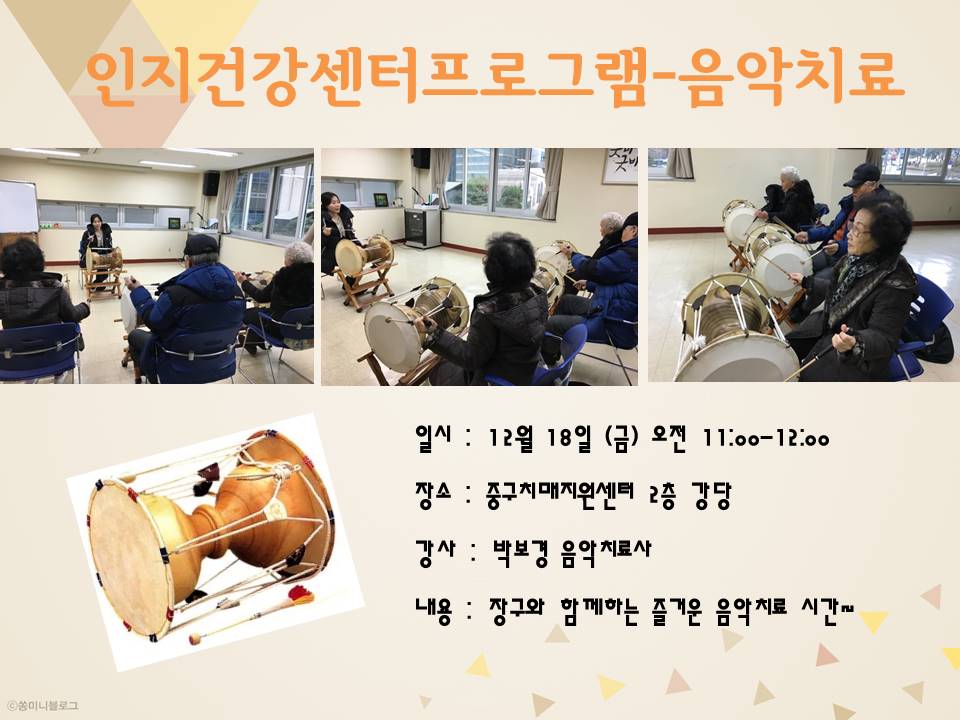 인지건강센터프로그램-음악치료

일시 : 12월 18일 (금) 오전 11:00-12:00

장소 : 중구치매지원센터 2층 강당

강사 : 박보경 음악치료사

내용 : 장구와 함께하는 즐거운 음악치료 시간~

ⓒ쏭미니블로그